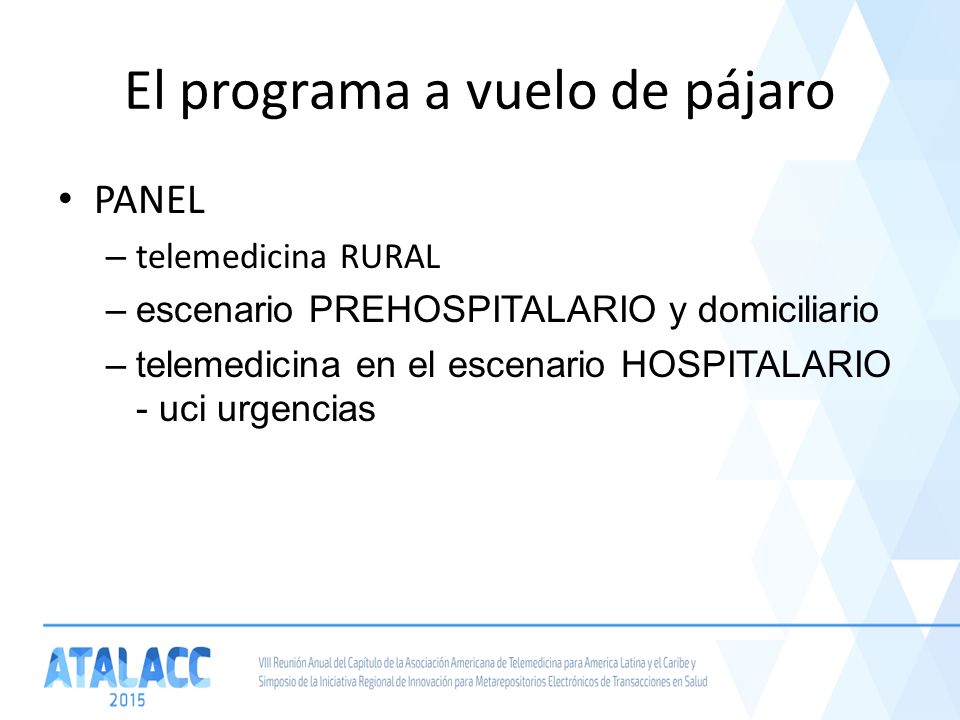 El programa a vuelo de pájaro

• PANEL
– telemedicina RURAL
– escenario PREHOSPITALARIO y domiciliario
– telemedicina en el escenario HOSPITALARIO - uci urgencias

ATALACC 2015

VIII Reunión Anual del Capítulo de la Asociación Americana de Telemedicina para America Latina y el Caribe y Simposio de la Iniciativa Regional de Innovación para Metarepositorios Electrónicos de Transacciones en Salud